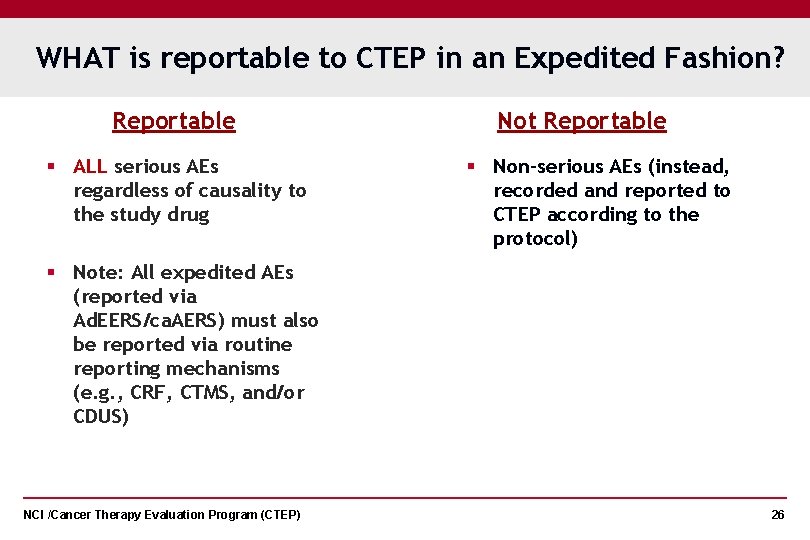 WHAT is reportable to CTEP in an Expedited Fashion?

Reportable

▪ ALL serious AEs regardless of causality to the study drug

▪ Note: All expedited AEs (reported via AdEERS/caAERS) must also be reported via routine reporting mechanisms (e.g., CRF, CTMS, and/or CDUS)

Not Reportable

▪ Non-serious AEs (instead, recorded and reported to CTEP according to the protocol)

NCI /Cancer Therapy Evaluation Program (CTEP)

26